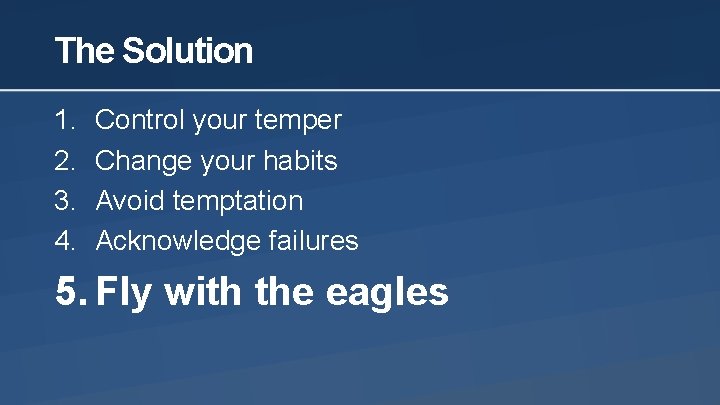 The Solution

1. Control your temper
2. Change your habits
3. Avoid temptation
4. Acknowledge failures
5. Fly with the eagles